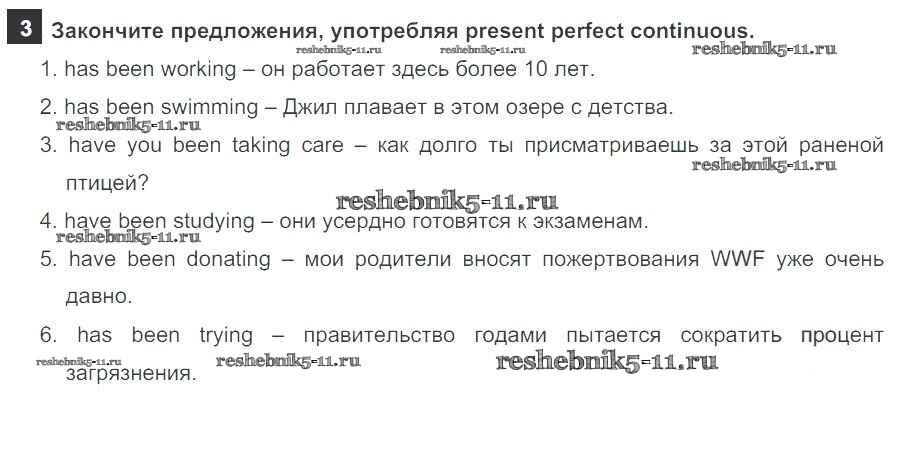 3 Закончите предложения, употребляя present perfect continuous.

reshebnik5-11.ru reshebnik5-11.ru reshebnik5-11.ru

1. has been working – он работает здесь более 10 лет.

2. has been swimming – Джил плавает в этом озере с детства.

reshebnik5-11.ru

3. have you been taking care – как долго ты присматриваешь за этой раненой птицей?

reshebnik5-11.ru

reshebnik5-11.ru

4. have been studying – они усердно готовятся к экзаменам.

reshebnik5-11.ru

5. have been donating – мои родители вносят пожертвования WWF уже очень давно.

6. has been trying – правительство годами пытается сократить процент загрязнения.

reshebnik5-11.ru reshebnik5-11.ru reshebnik5-11.ru